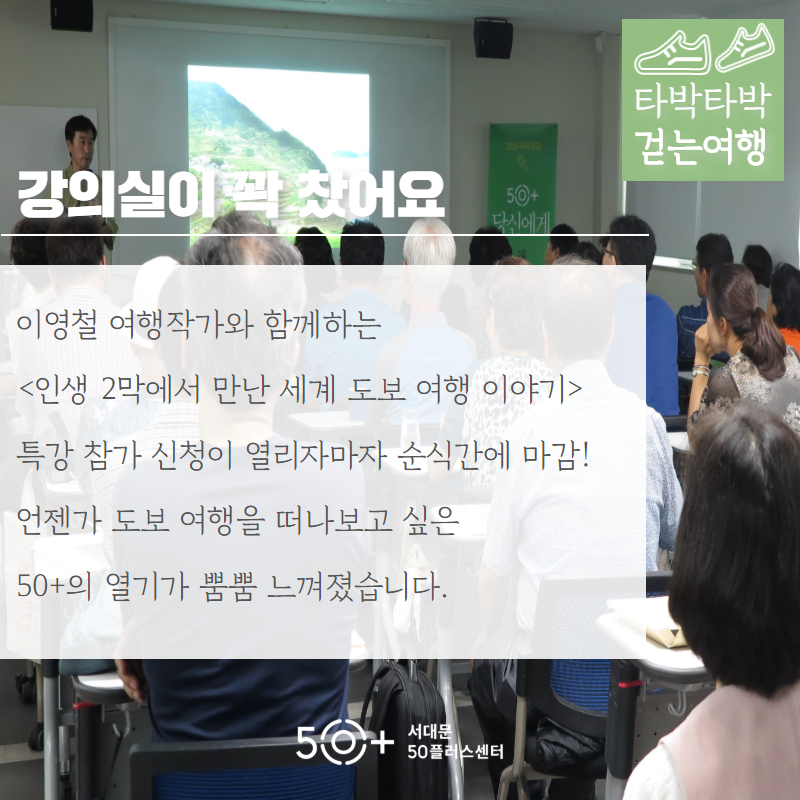 타박타박
걷는여행

강의실이 꽉 찼어요

50+
당신에게

이영철 여행작가와 함께하는
<인생 2막에서 만난 세계 도보 여행 이야기>
특강 참가 신청이 열리자마자 순식간에 마감!
언젠가 도보 여행을 떠나보고 싶은
50+의 열기가 뿜뿜 느껴졌습니다.

50+ 서대문
50플러스센터